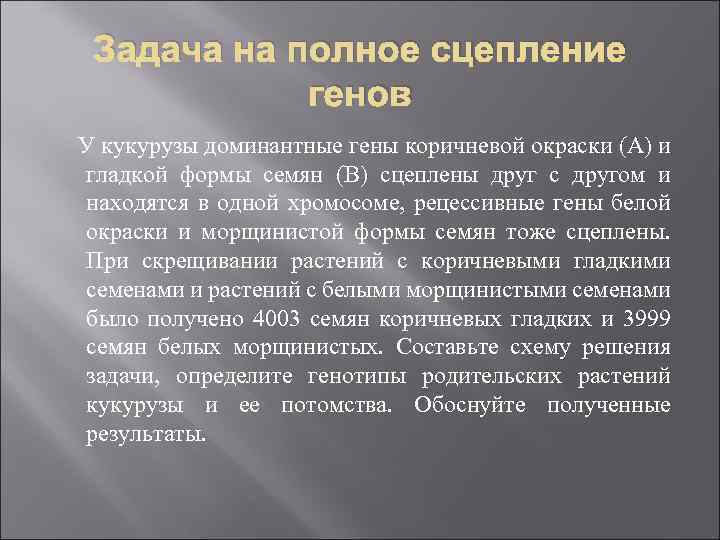 Задача на полное сцепление генов

У кукурузы доминантные гены коричневой окраски (А) и гладкой формы семян (В) сцеплены друг с другом и находятся в одной хромосоме, рецессивные гены белой окраски и морщинистой формы семян тоже сцеплены. При скрещивании растений с коричневыми гладкими семенами и растений с белыми морщинистыми семенами было получено 4003 семян коричневых гладких и 3999 семян белых морщинистых. Составьте схему решения задачи, определите генотипы родительских растений кукурузы и ее потомства. Обоснуйте полученные результаты.